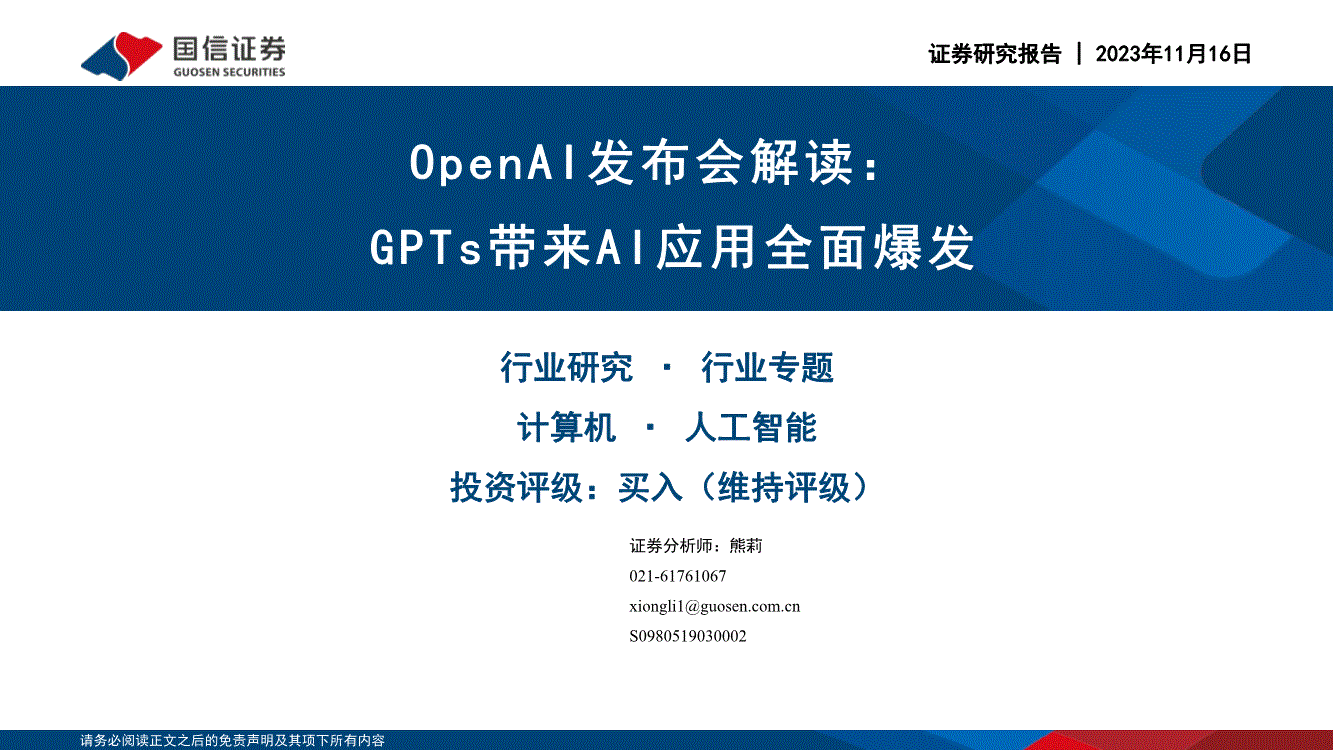 国信证券
GUOSEN SECURITIES

证券研究报告 | 2023年11月16日

OpenAI发布会解读：
GPTs带来AI应用全面爆发

行业研究 · 行业专题
计算机 · 人工智能
投资评级：买入（维持评级）

证券分析师：熊莉
021-61761067
xiongli1@guosen.com.cn
S0980519030002

请务必阅读正文之后的免责声明及其项下所有内容